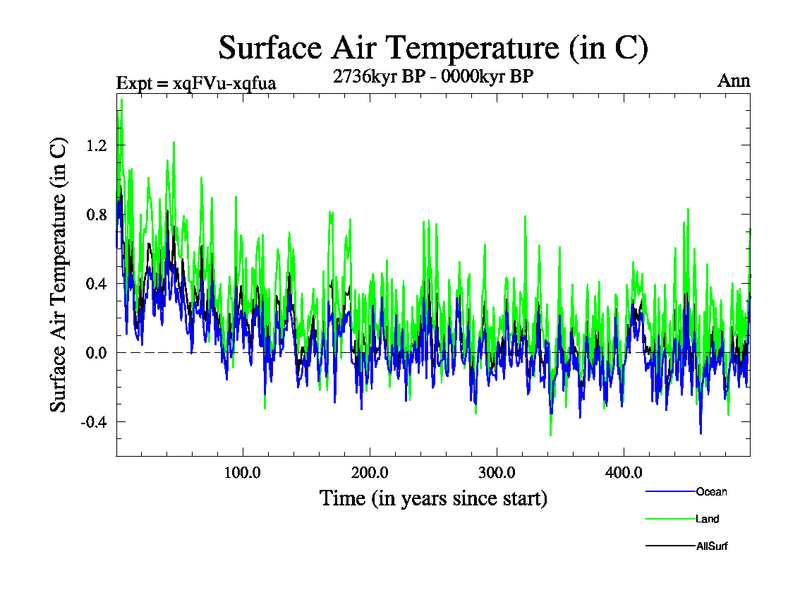 Surface Air Temperature (in C)

Expt = xqFVu-xqfua

2736kyr BP - 0000kyr BP

Ann

Surface Air Temperature (in C)

1.2

0.8

0.4

0.0

-0.4

100.0

200.0

300.0

400.0

Time (in years since start)

Ocean

Land

AllSurf